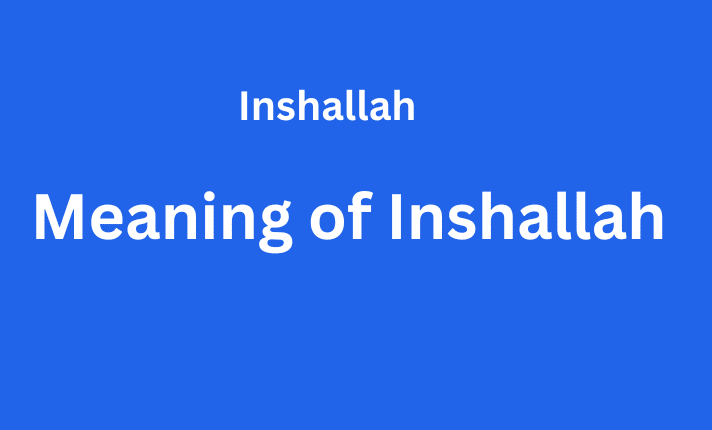 Inshallah

Meaning of Inshallah